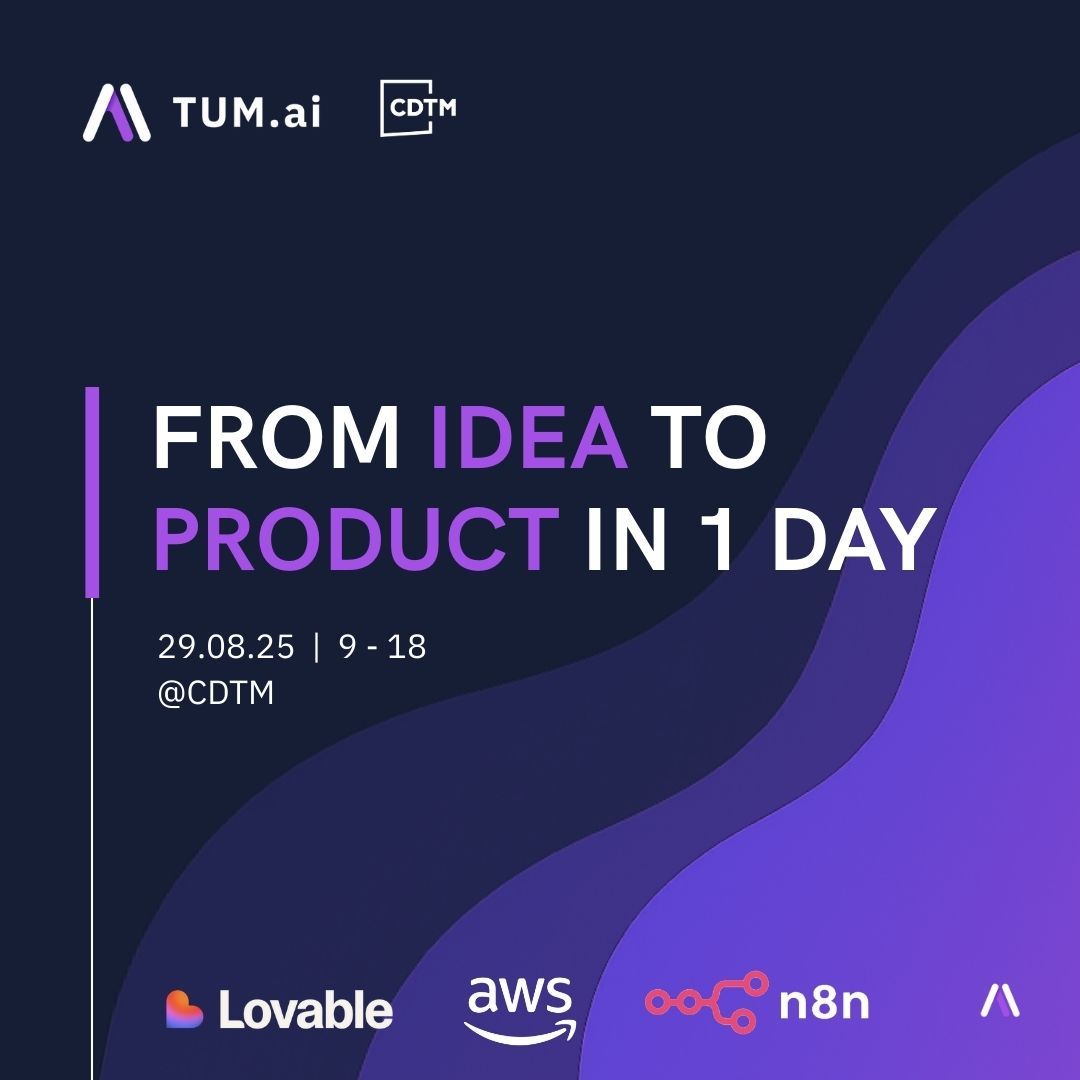 TUM.ai CDTM

FROM IDEA TO PRODUCT IN 1 DAY

29.08.25 | 9 - 18
@CDTM

Lovable aws n8n